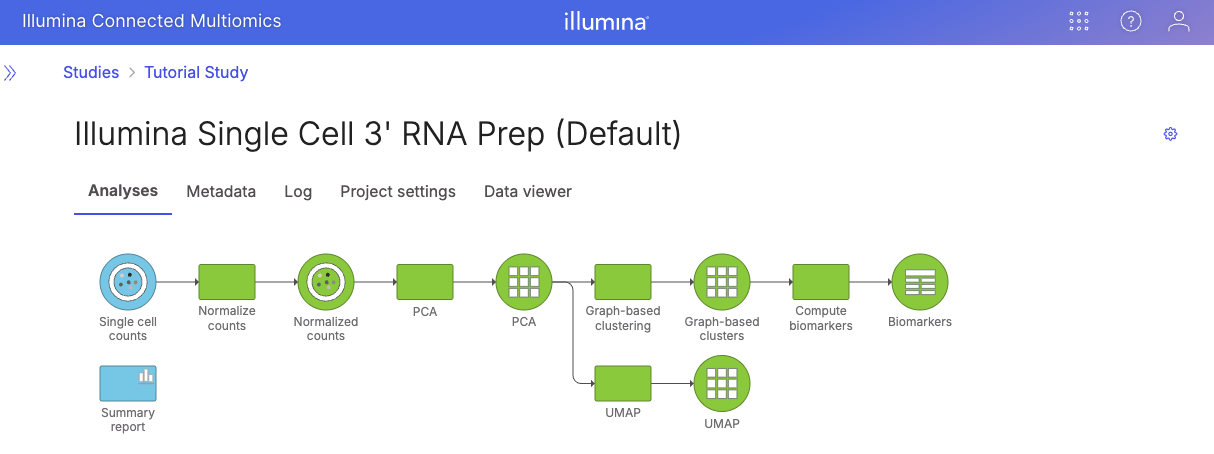 Illumina Connected Multiomics

illumina

Studies > Tutorial Study

Illumina Single Cell 3' RNA Prep (Default)

Analyses Metadata Log Project settings Data viewer

Single cell counts

Normalize counts

Normalized counts

PCA

PCA

Graph-based clustering

Graph-based clusters

Compute biomarkers

Biomarkers

Summary report

UMAP

UMAP